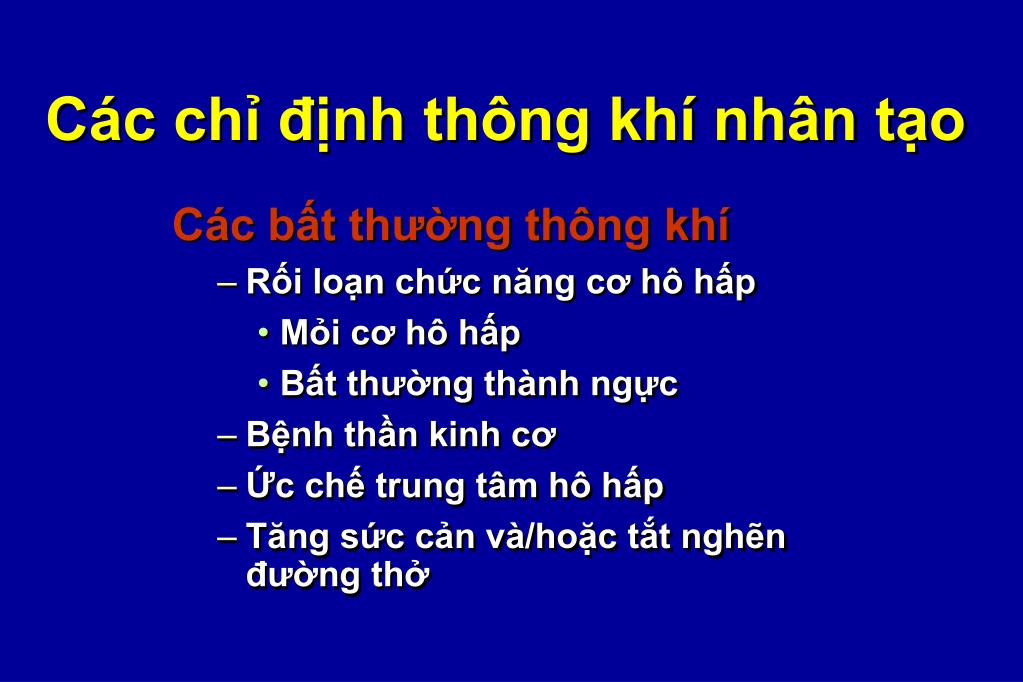 Các chỉ định thông khí nhân tạo

Các bất thường thông khí

– Rối loạn chức năng cơ hô hấp
  • Mỏi cơ hô hấp
  • Bất thường thành ngực
– Bệnh thần kinh cơ
– Ức chế trung tâm hô hấp
– Tăng sức cản và/hoặc tắt nghẽn đường thở